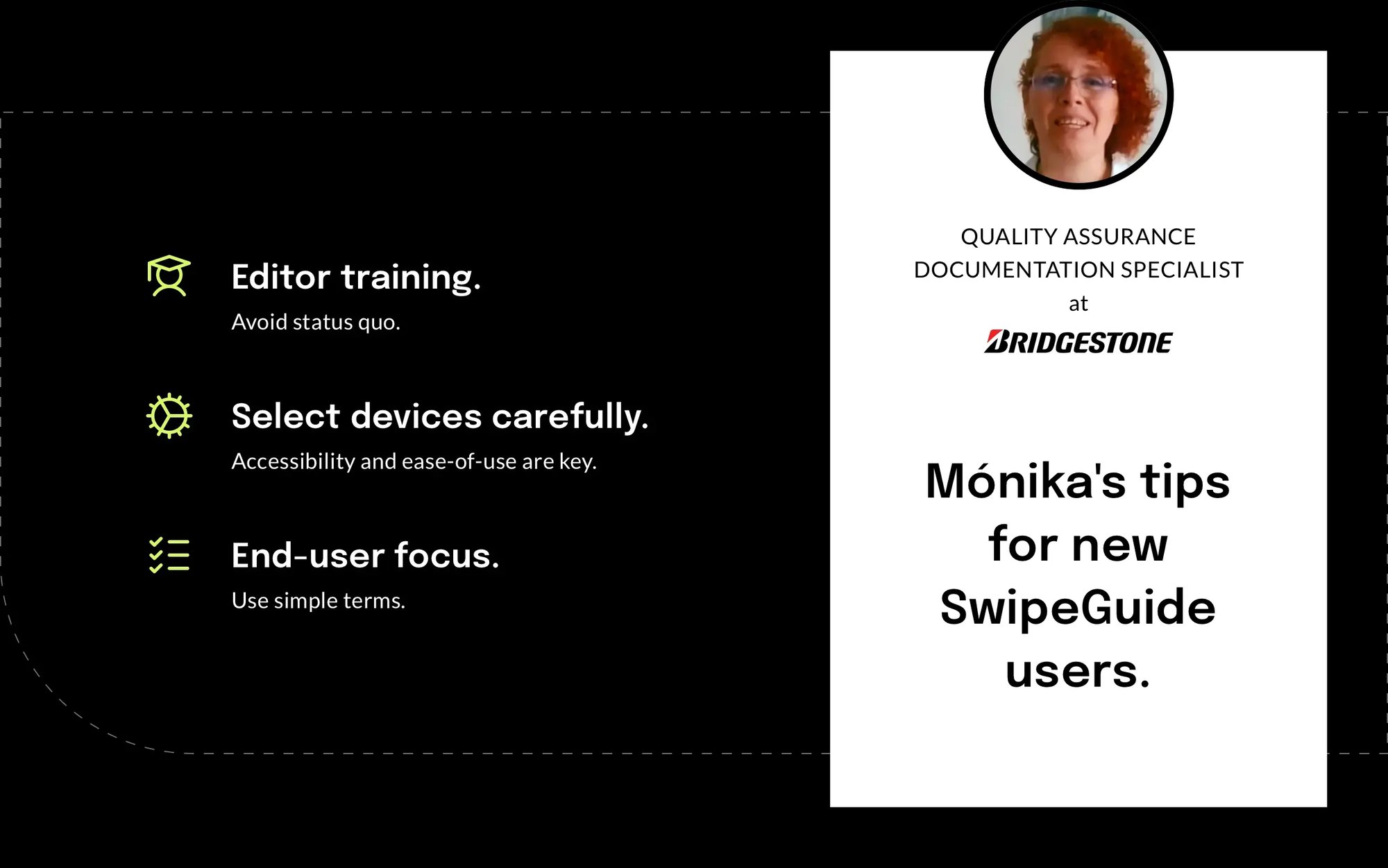 Editor training.
Avoid status quo.

Select devices carefully.
Accessibility and ease-of-use are key.

End-user focus.
Use simple terms.

QUALITY ASSURANCE DOCUMENTATION SPECIALIST
at
BRIDGESTONE

Mónika's tips for new SwipeGuide users.